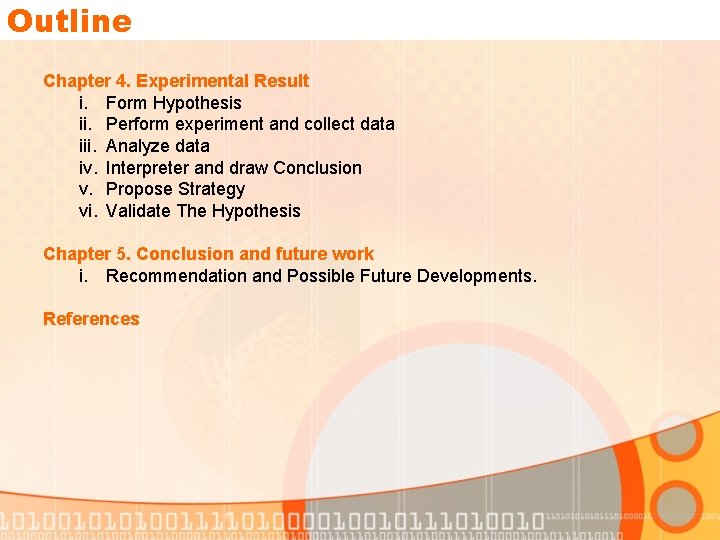 Outline

Chapter 4. Experimental Result
i. Form Hypothesis
ii. Perform experiment and collect data
iii. Analyze data
iv. Interpreter and draw Conclusion
v. Propose Strategy
vi. Validate The Hypothesis

Chapter 5. Conclusion and future work
i. Recommendation and Possible Future Developments.

References

1010010101001111010000100101110100010